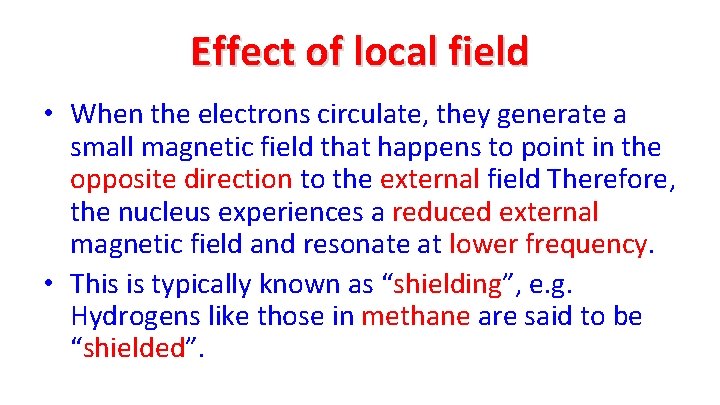 Effect of local field

• When the electrons circulate, they generate a small magnetic field that happens to point in the opposite direction to the external field Therefore, the nucleus experiences a reduced external magnetic field and resonate at lower frequency.

• This is typically known as “shielding”, e.g. Hydrogens like those in methane are said to be “shielded”.